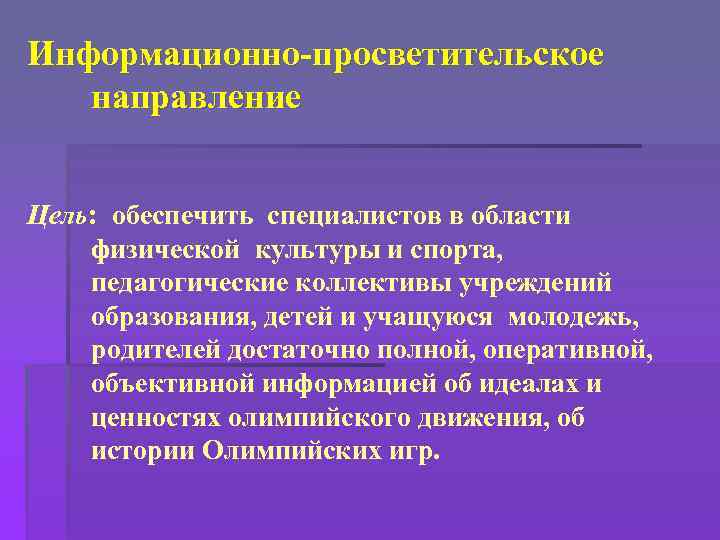 Информационно-просветительское направление

Цель: обеспечить специалистов в области физической культуры и спорта, педагогические коллективы учреждений образования, детей и учащуюся молодежь, родителей достаточно полной, оперативной, объективной информацией об идеалах и ценностях олимпийского движения, об истории Олимпийских игр.